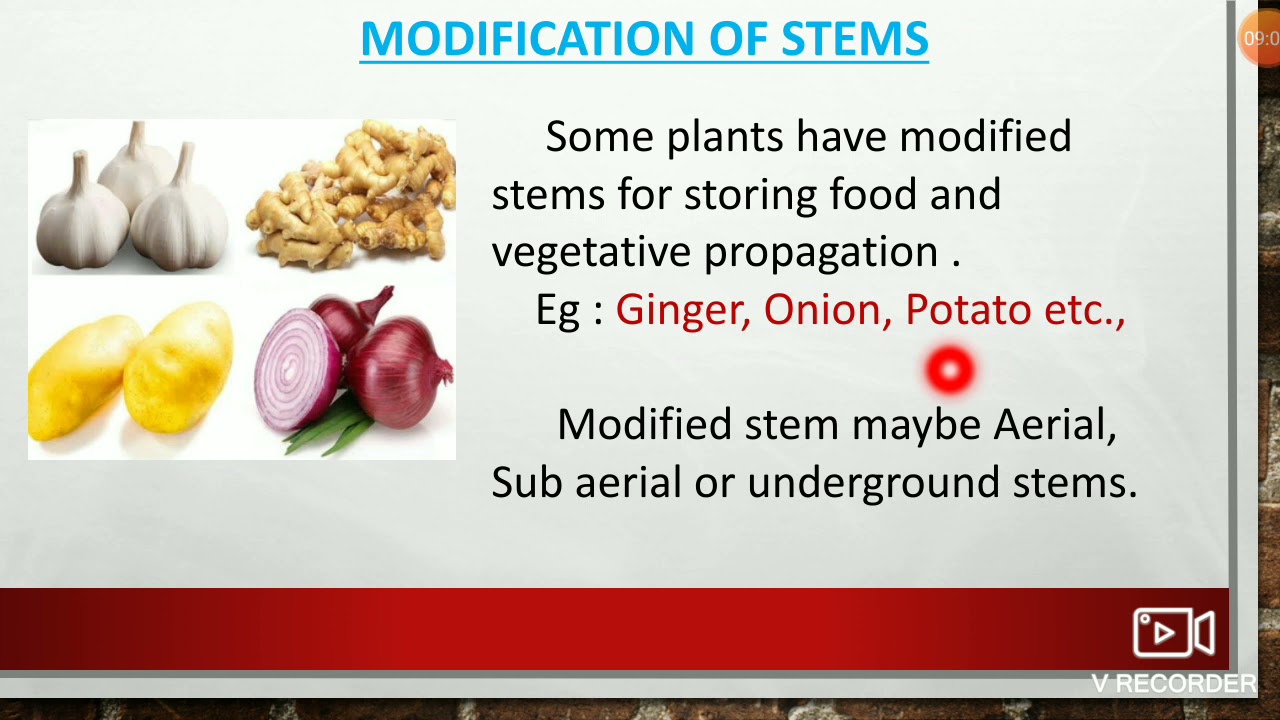 MODIFICATION OF STEMS

09:0

Some plants have modified stems for storing food and vegetative propagation .

Eg : Ginger, Onion, Potato etc.,

Modified stem maybe Aerial, Sub aerial or underground stems.

V RECORDER